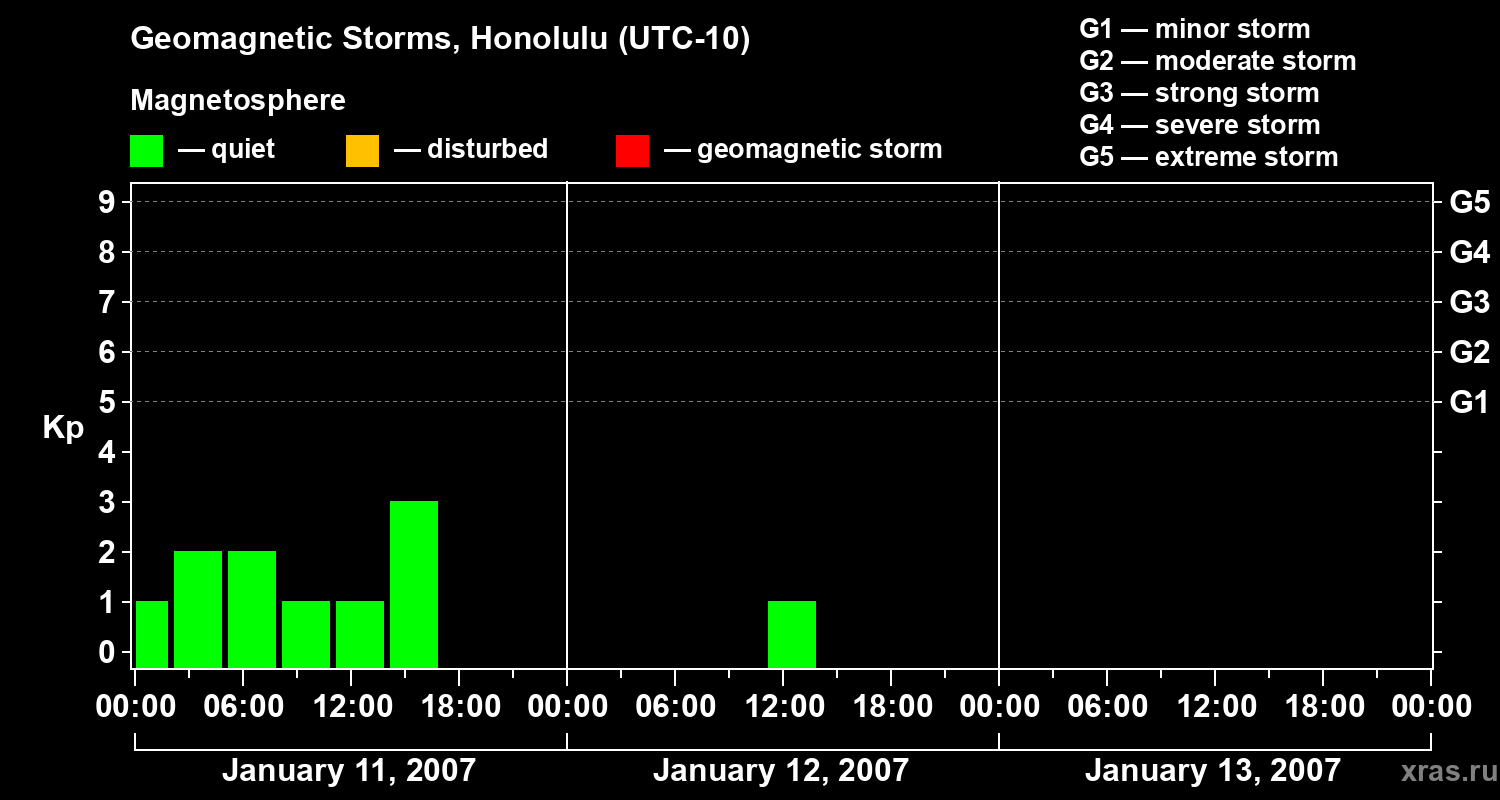 Geomagnetic Storms, Honolulu (UTC-10)

Magnetosphere

— quiet — disturbed — geomagnetic storm

G1 — minor storm
G2 — moderate storm
G3 — strong storm
G4 — severe storm
G5 — extreme storm

Kp

9
8
7
6
5
4
3
2
1
0

G5
G4
G3
G2
G1

00:00 06:00 12:00 18:00 00:00 06:00 12:00 18:00 00:00 06:00 12:00 18:00 00:00

January 11, 2007
January 12, 2007
January 13, 2007

xras.ru